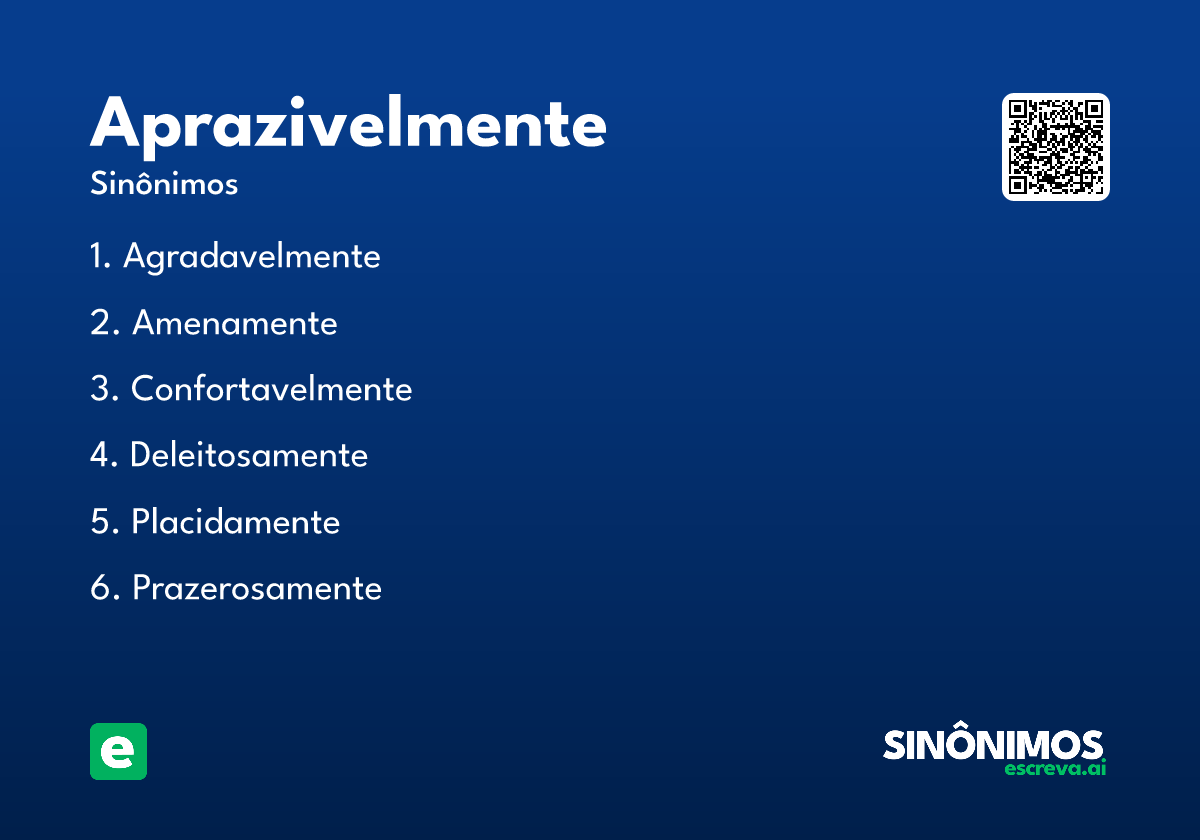 Aprazivelmente
Sinônimos

1. Agradavelmente
2. Amenamente
3. Confortavelmente
4. Deleitosamente
5. Placidamente
6. Prazerosamente

e

SINÔNIMOS
escreva.ai